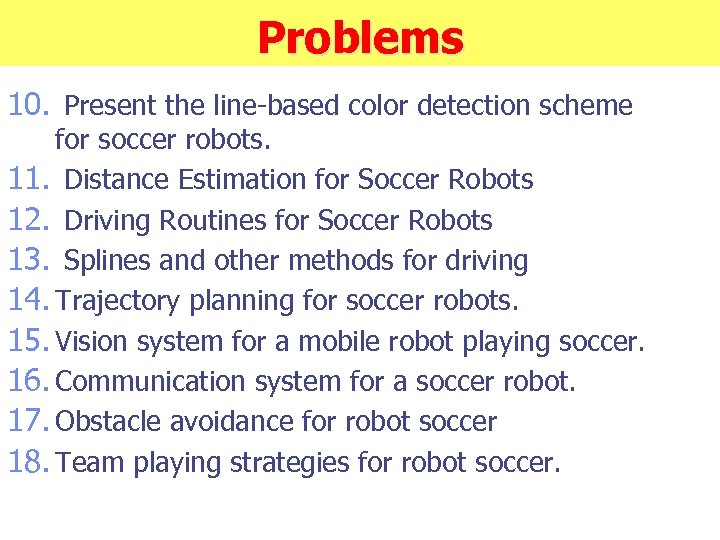 Problems

10. Present the line-based color detection scheme for soccer robots.
11. Distance Estimation for Soccer Robots
12. Driving Routines for Soccer Robots
13. Splines and other methods for driving
14. Trajectory planning for soccer robots.
15. Vision system for a mobile robot playing soccer.
16. Communication system for a soccer robot.
17. Obstacle avoidance for robot soccer
18. Team playing strategies for robot soccer.